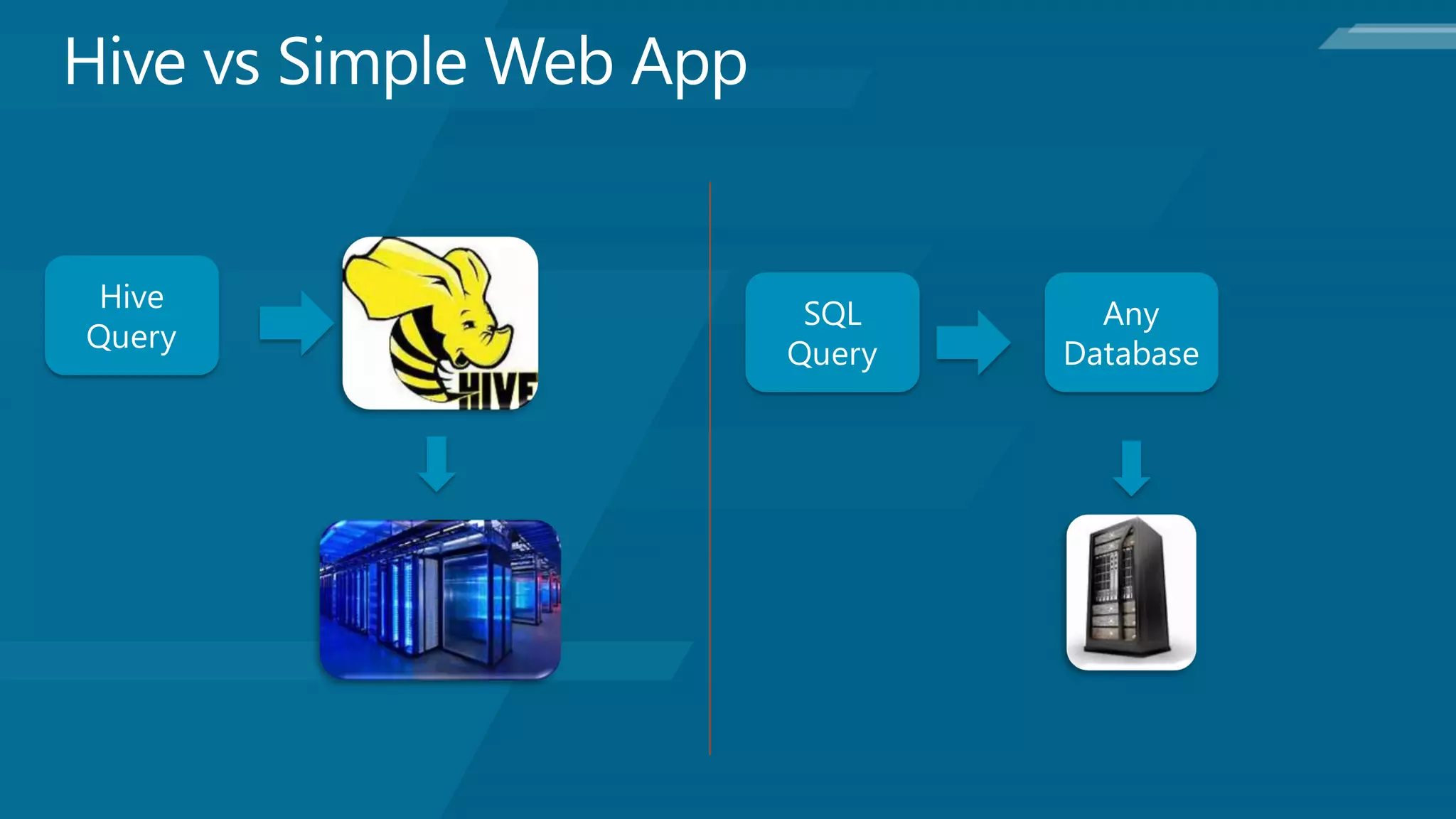 Hive vs Simple Web App

Hive Query

HIVE

SQL Query

Any Database